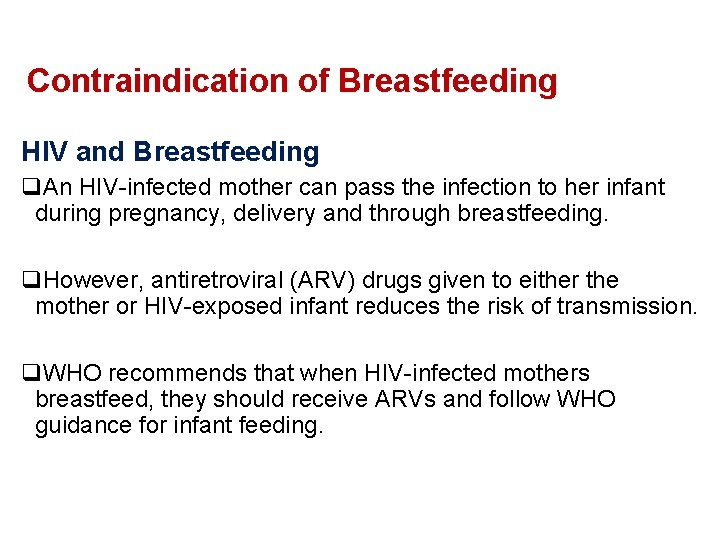 Contraindication of Breastfeeding

HIV and Breastfeeding

❑An HIV-infected mother can pass the infection to her infant during pregnancy, delivery and through breastfeeding.

❑However, antiretroviral (ARV) drugs given to either the mother or HIV-exposed infant reduces the risk of transmission.

❑WHO recommends that when HIV-infected mothers breastfeed, they should receive ARVs and follow WHO guidance for infant feeding.